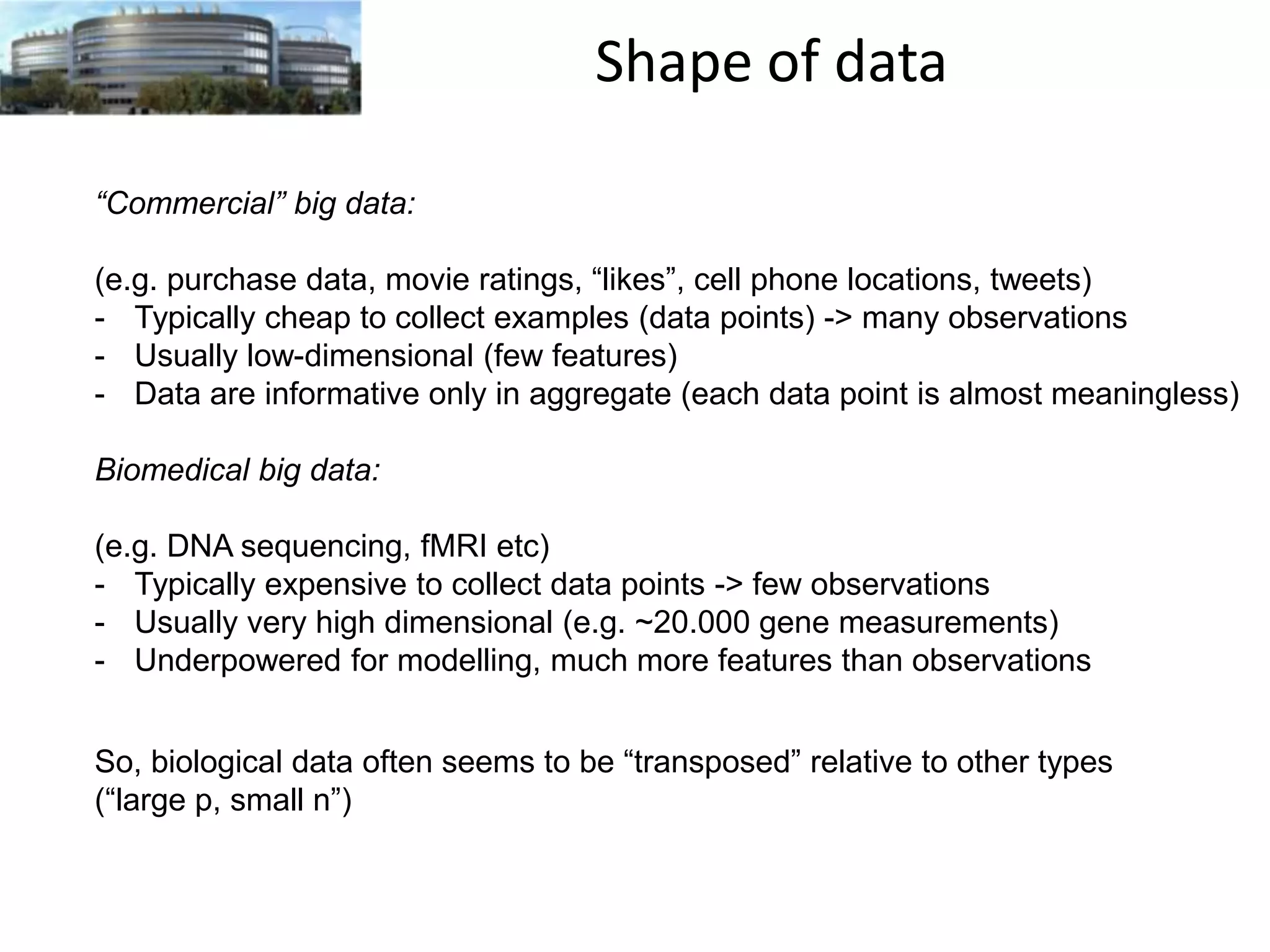 Shape of data

“Commercial” big data:

(e.g. purchase data, movie ratings, “likes”, cell phone locations, tweets)
- Typically cheap to collect examples (data points) -> many observations
- Usually low-dimensional (few features)
- Data are informative only in aggregate (each data point is almost meaningless)

Biomedical big data:

(e.g. DNA sequencing, fMRI etc)
- Typically expensive to collect data points -> few observations
- Usually very high dimensional (e.g. ~20.000 gene measurements)
- Underpowered for modelling, much more features than observations

So, biological data often seems to be “transposed” relative to other types (“large p, small n”)